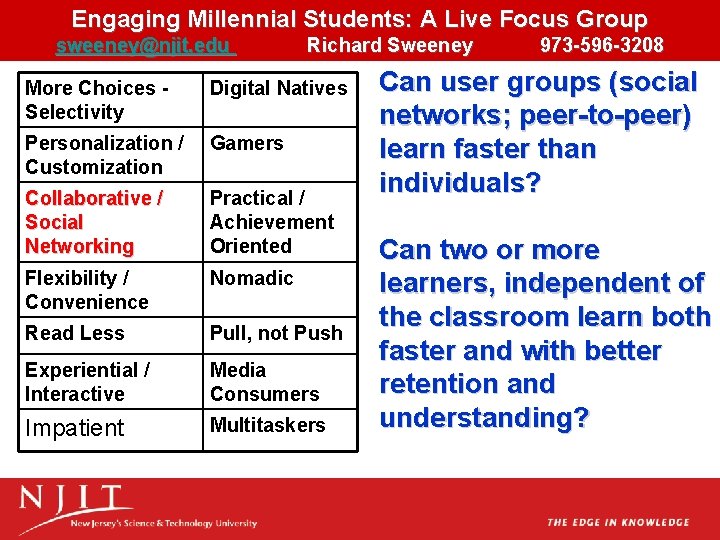 Engaging Millennial Students: A Live Focus Group
sweeney@njit.edu Richard Sweeney 973-596-3208

| More Choices - Selectivity | Digital Natives |
|---|---|
| Personalization / Customization | Gamers |
| Collaborative / Social Networking | Practical / Achievement Oriented |
| Flexibility / Convenience | Nomadic |
| Read Less | Pull, not Push |
| Experiential / Interactive | Media Consumers |
| Impatient | Multitaskers |

Can user groups (social networks; peer-to-peer) learn faster than individuals?

Can two or more learners, independent of the classroom learn both faster and with better retention and understanding?

NJIT
New Jersey's Science & Technology University

THE EDGE IN KNOWLEDGE